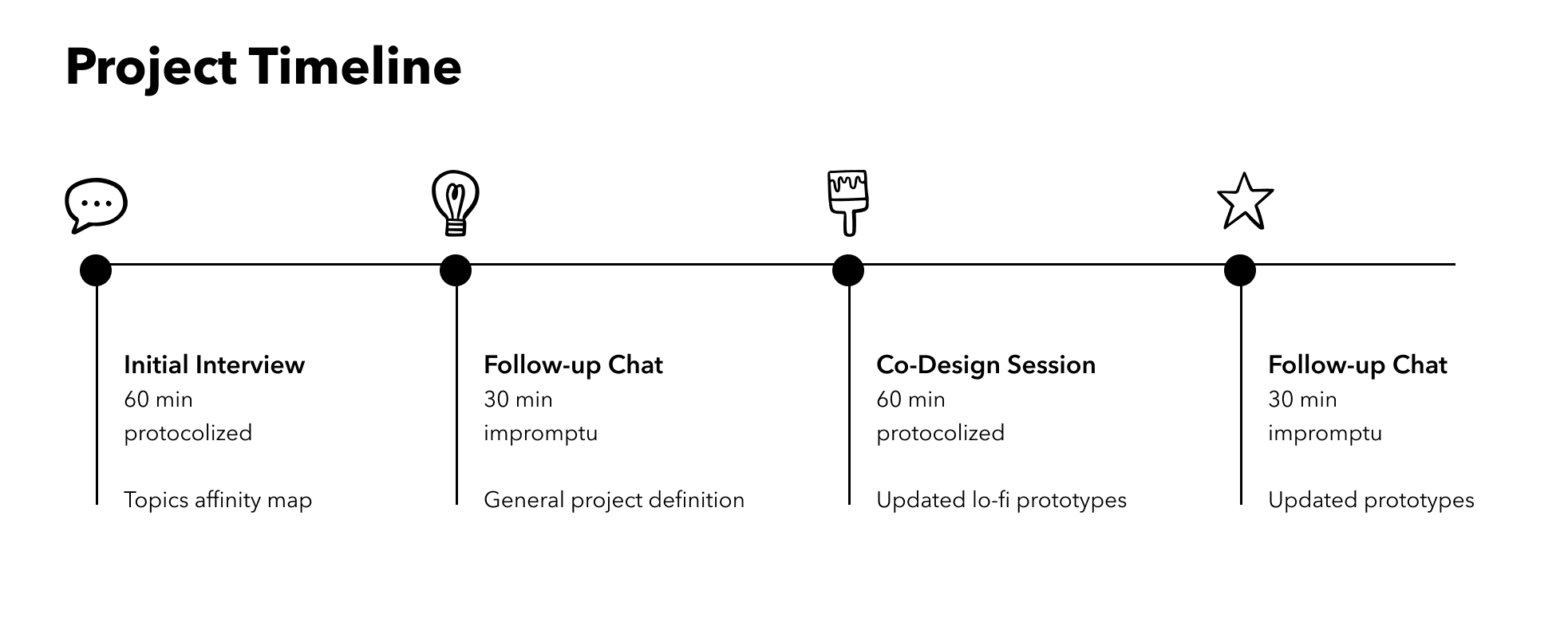 Project Timeline

Initial Interview
60 min
protocolized

Topics affinity map

Follow-up Chat
30 min
impromptu

General project definition

Co-Design Session
60 min
protocolized

Updated lo-fi prototypes

Follow-up Chat
30 min
impromptu

Updated prototypes